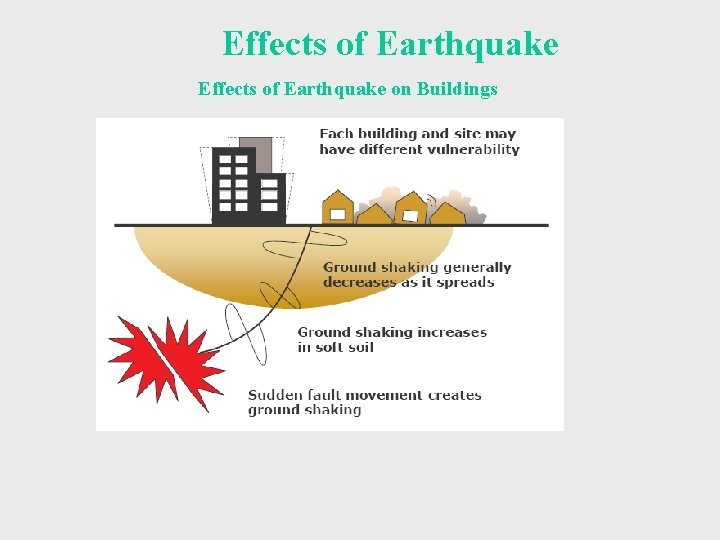 Effects of Earthquake

Effects of Earthquake on Buildings

Each building and site may have different vulnerability

Ground shaking generally decreases as it spreads

Ground shaking increases in soft soil

Sudden fault movement creates ground shaking